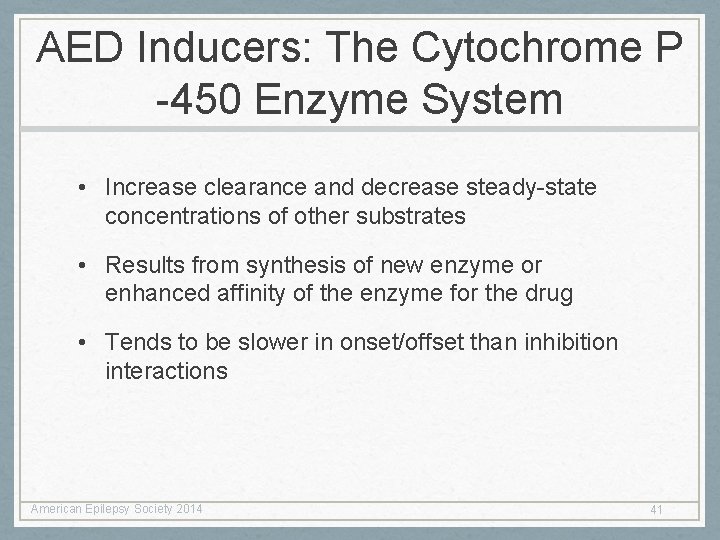 AED Inducers: The Cytochrome P -450 Enzyme System

• Increase clearance and decrease steady-state concentrations of other substrates

• Results from synthesis of new enzyme or enhanced affinity of the enzyme for the drug

• Tends to be slower in onset/offset than inhibition interactions

American Epilepsy Society 2014

41